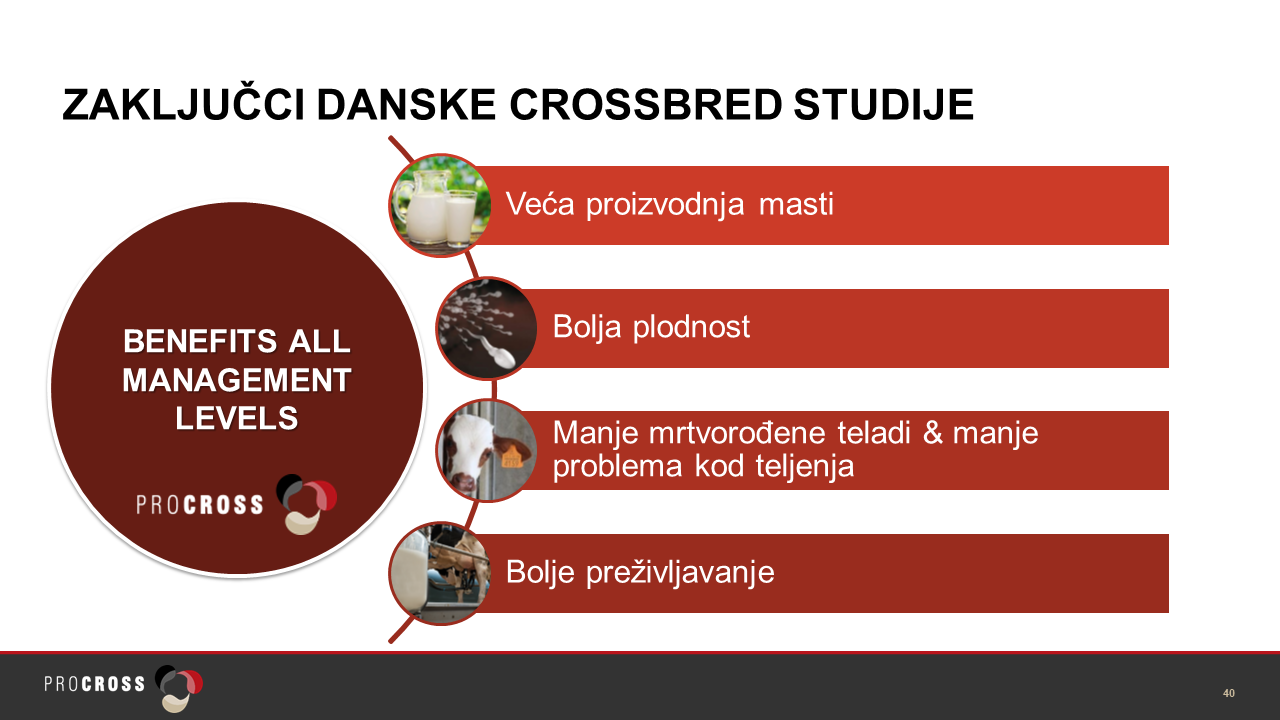 ZAKLJUČCI DANSKE CROSSBRED STUDIJE

BENEFITS ALL MANAGEMENT LEVELS

PROCROSS

Veća proizvodnja masti

Bolja plodnost

Manje mrtvorođene teladi & manje problema kod teljenja

Bolje preživljavanje

PROCROSS

40